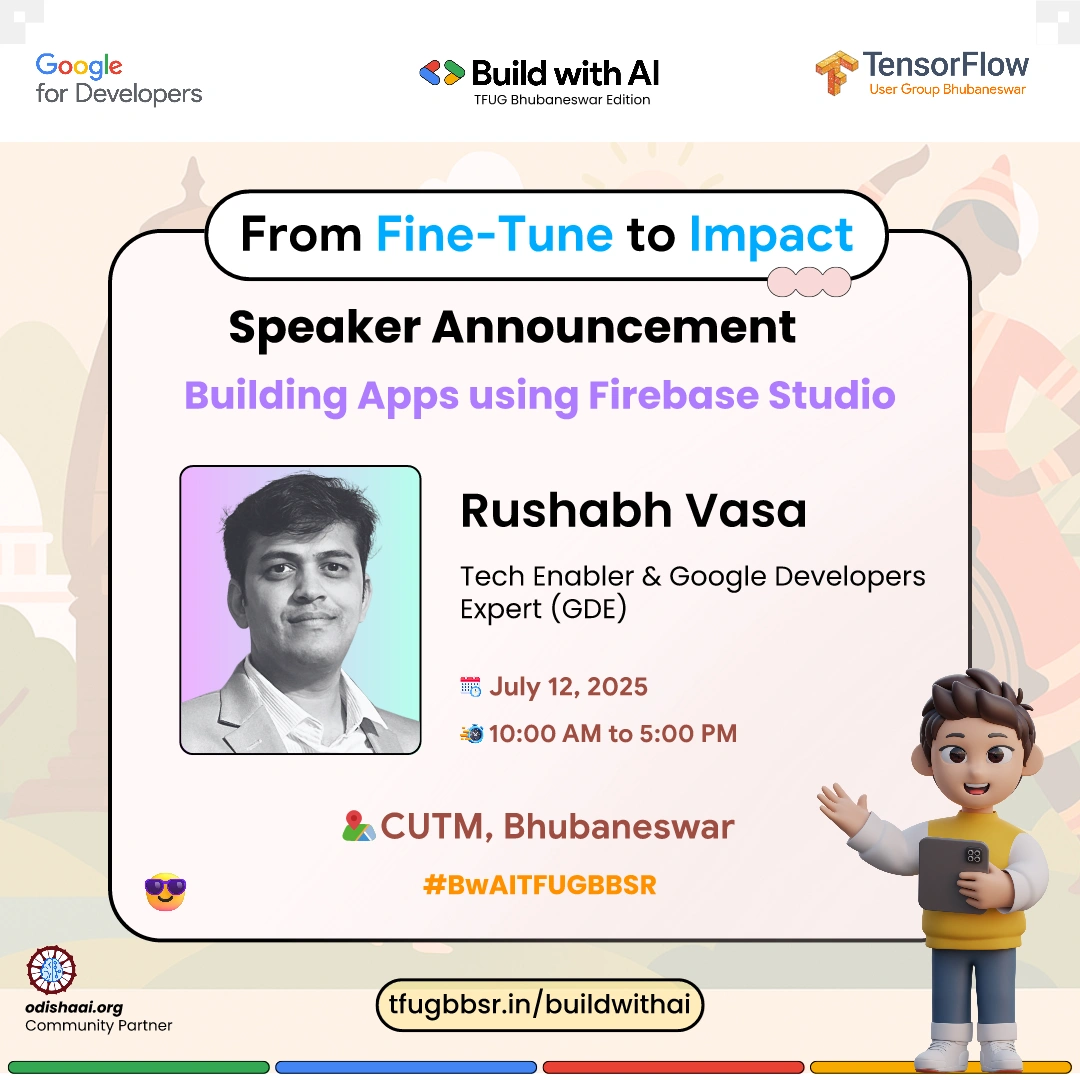 Google for Developers

Build with AI
TFUG Bhubaneswar Edition

TensorFlow
User Group Bhubaneswar

From Fine-Tune to Impact

Speaker Announcement

Building Apps using Firebase Studio

Rushabh Vasa

Tech Enabler & Google Developers Expert (GDE)

July 12, 2025

10:00 AM to 5:00 PM

CUTM, Bhubaneswar

#BwAITFUGBBSR

odishaai.org
Community Partner

tfugbbsr.in/buildwithai